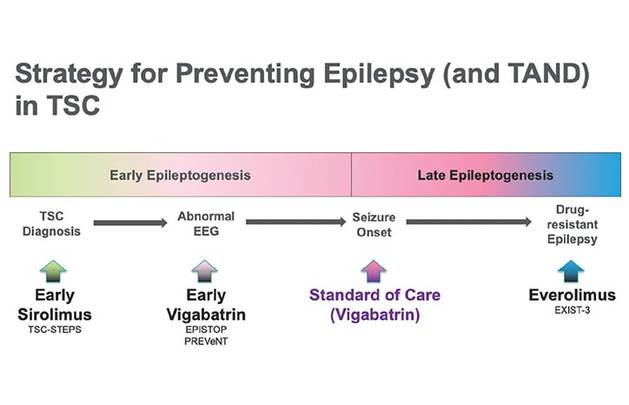 Strategy for Preventing Epilepsy (and TAND) in TSC

Early Epileptogenesis

Late Epileptogenesis

TSC
Diagnosis

Abnormal
EEG

Seizure
Onset

Drug-resistant
Epilepsy

Early
Sirolimus
TSC-STEPS

Early
Vigabatrin
EPISTOP
PREVeNT

Standard of Care
(Vigabatrin)

Everolimus
EXIST-3